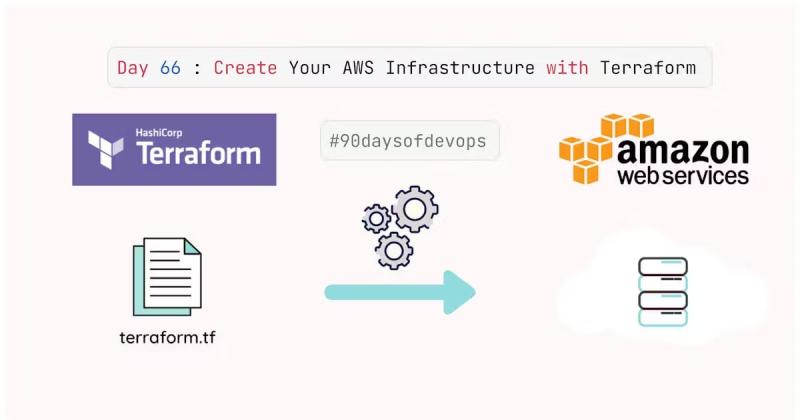 Day 66 : Create Your AWS Infrastructure with Terraform

HashiCorp Terraform

#90daysofdevops

amazon web services

terraform.tf